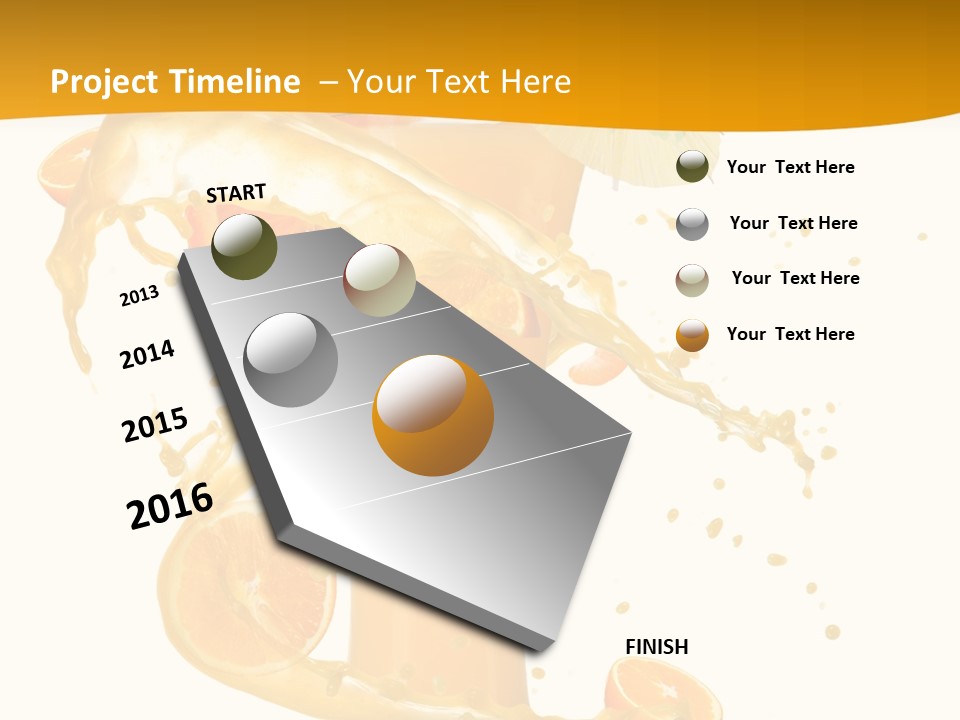 Project Timeline – Your Text Here

START

2013

2014

2015

2016

FINISH

Your Text Here

Your Text Here

Your Text Here

Your Text Here